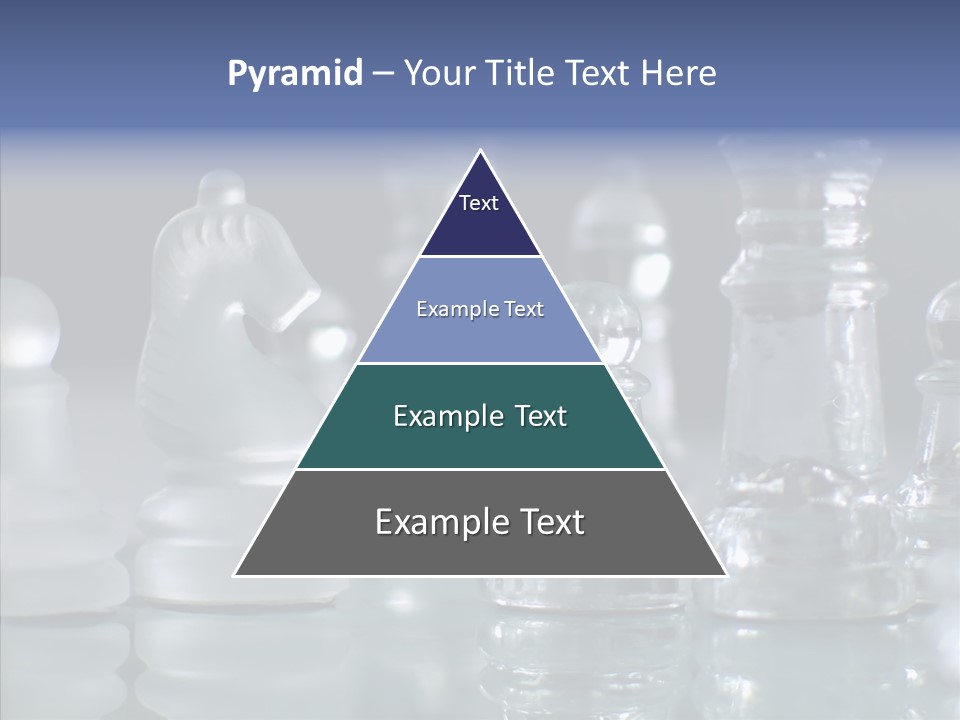 Pyramid – Your Title Text Here

Text

Example Text

Example Text

Example Text